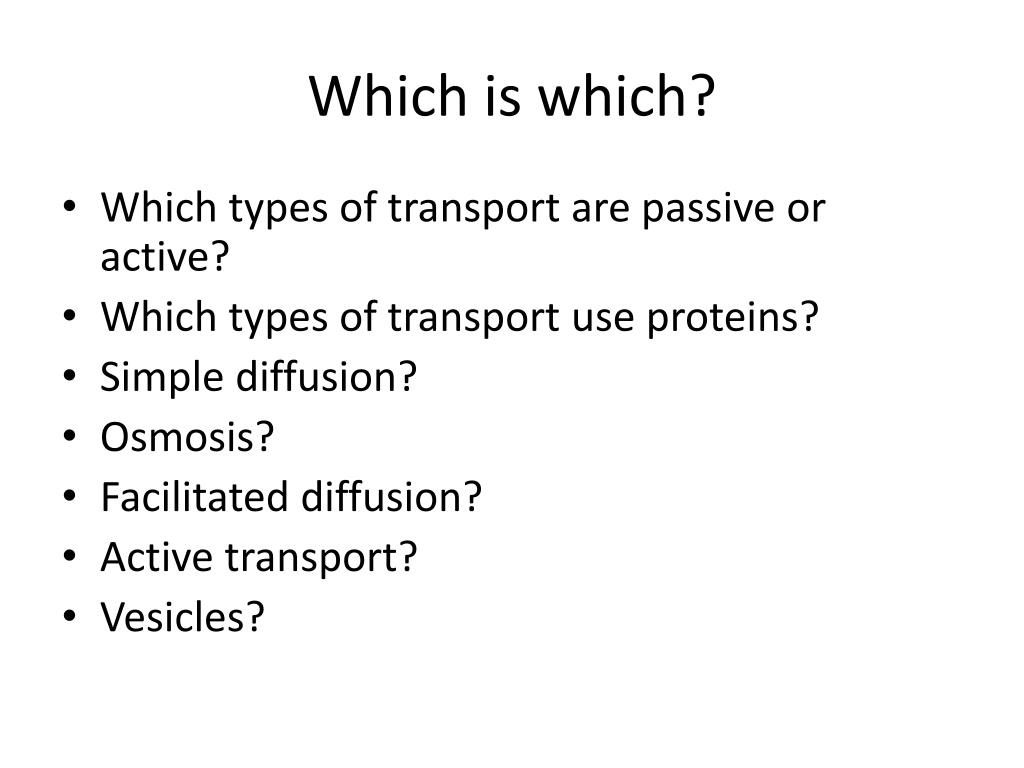 Which is which?

• Which types of transport are passive or active?
• Which types of transport use proteins?
• Simple diffusion?
• Osmosis?
• Facilitated diffusion?
• Active transport?
• Vesicles?